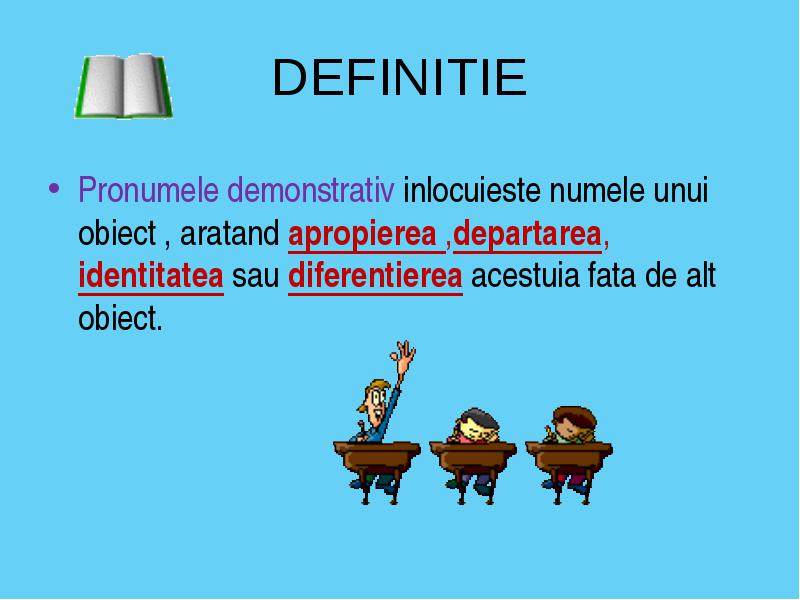 DEFINITIE

• Pronumele demonstrativ inlocuieste numele unui obiect , aratand apropierea ,departarea, identitatea sau diferentierea acestuia fata de alt obiect.